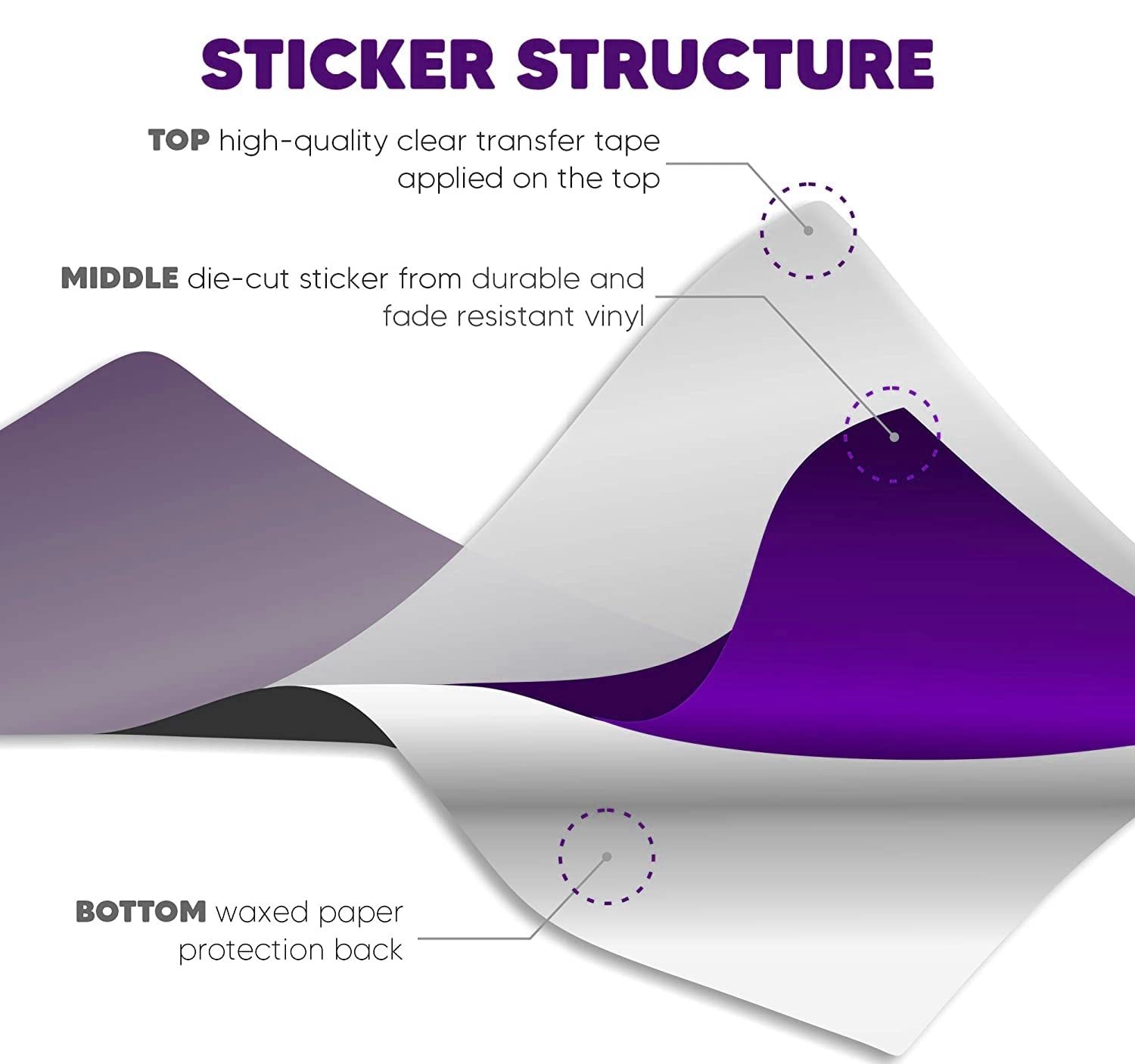 STICKER STRUCTURE

TOP high-quality clear transfer tape applied on the top

MIDDLE die-cut sticker from durable and fade resistant vinyl

BOTTOM waxed paper protection back